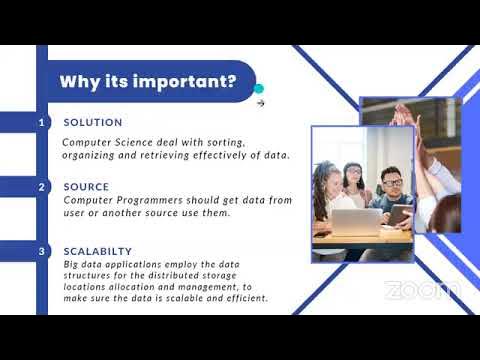 Why its important?

1 SOLUTION
Computer Science deal with sorting, organizing and retrieving effectively of data.

2 SOURCE
Computer Programmers should get data from user or another source use them.

3 SCALABILTY
Big data applications employ the data structures for the distributed storage locations allocation and management, to make sure the data is scalable and efficient.

zoom